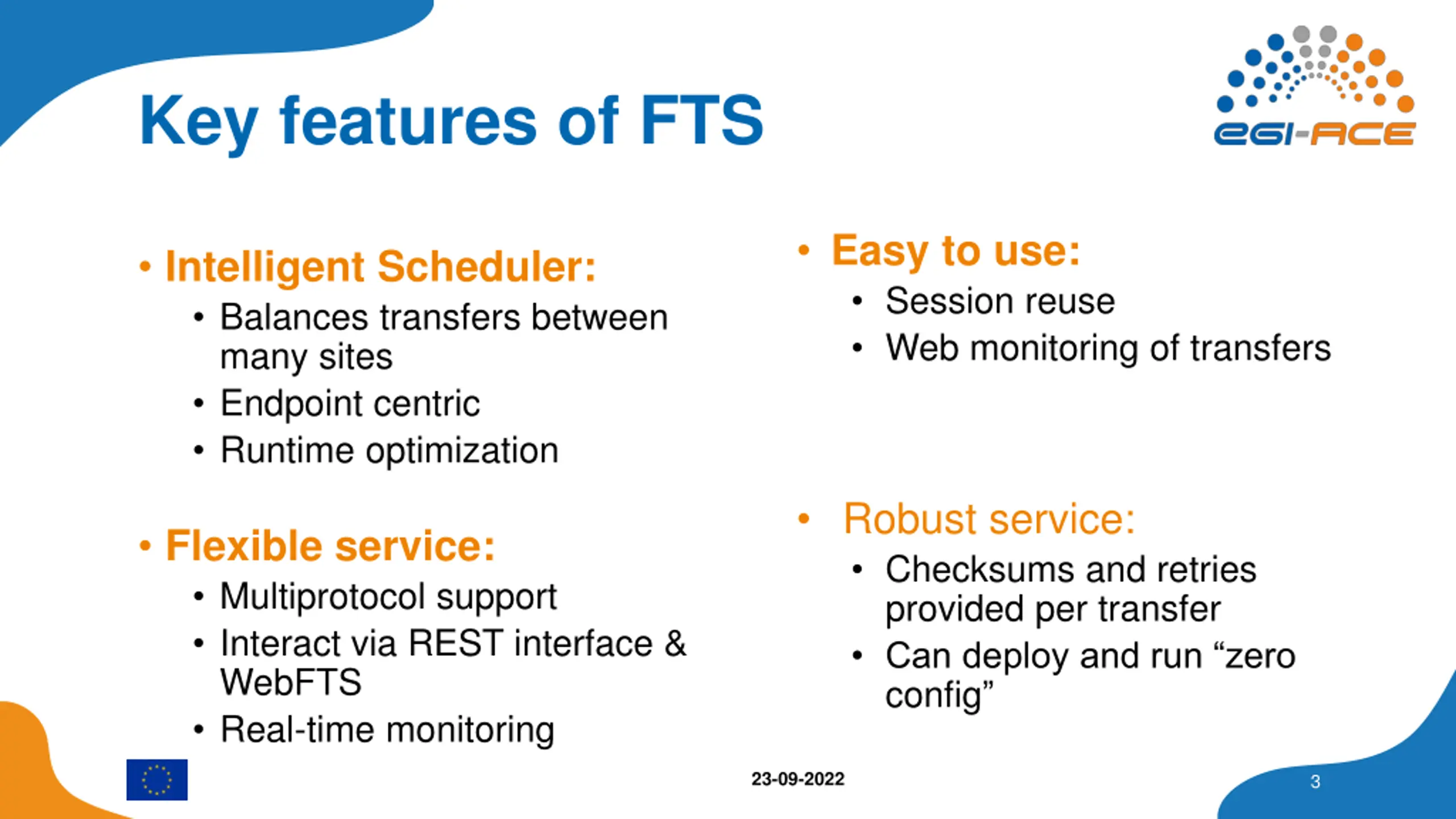 Key features of FTS

EGI-ACE

• Intelligent Scheduler:
  • Balances transfers between many sites
  • Endpoint centric
  • Runtime optimization

• Flexible service:
  • Multiprotocol support
  • Interact via REST interface & WebFTS
  • Real-time monitoring

• Easy to use:
  • Session reuse
  • Web monitoring of transfers

• Robust service:
  • Checksums and retries provided per transfer
  • Can deploy and run “zero config”

23-09-2022

3